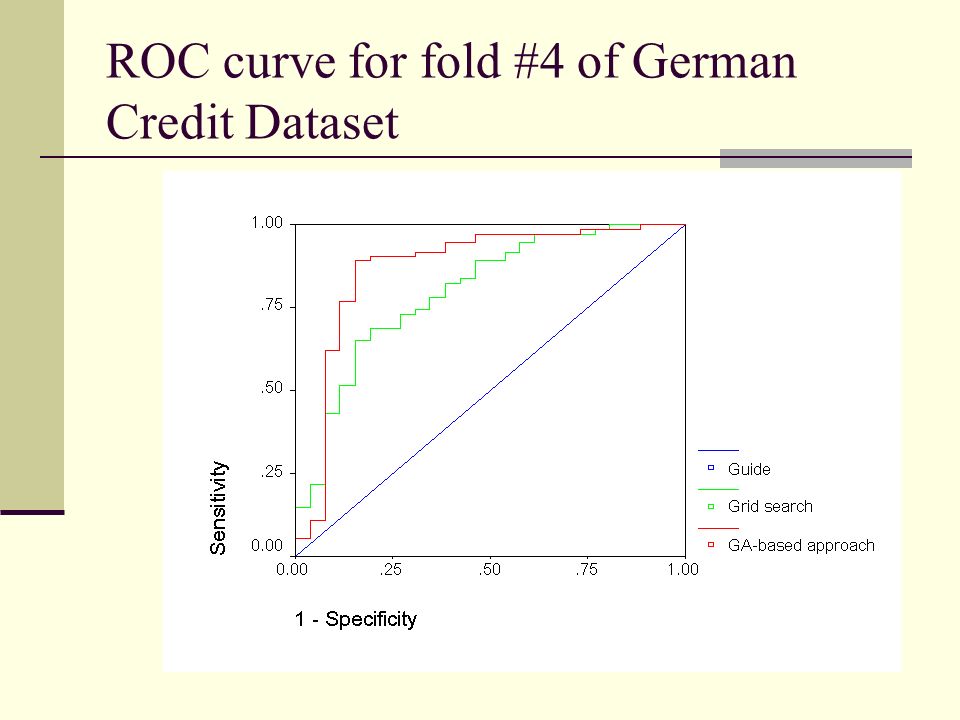 ROC curve for fold #4 of German Credit Dataset

1.00
.75
.50
.25
0.00
Sensitivity
0.00
.25
.50
.75
1.00
1 - Specificity

Guide
Grid search
GA-based approach